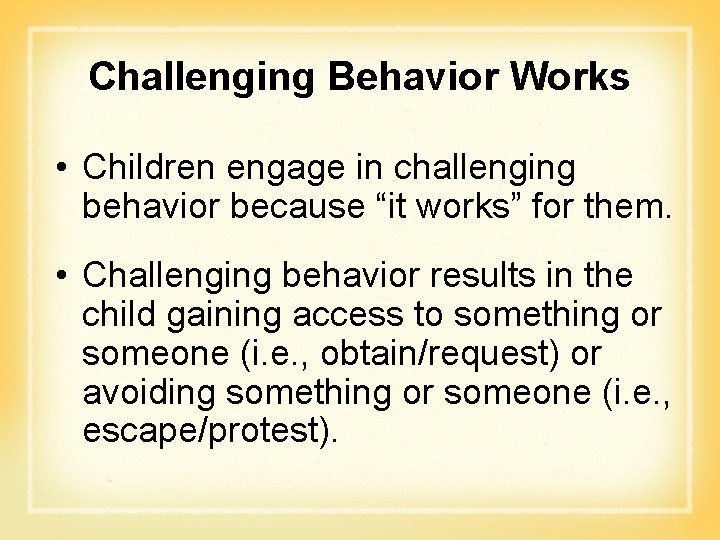 Challenging Behavior Works

• Children engage in challenging behavior because “it works” for them.

• Challenging behavior results in the child gaining access to something or someone (i.e., obtain/request) or avoiding something or someone (i.e., escape/protest).